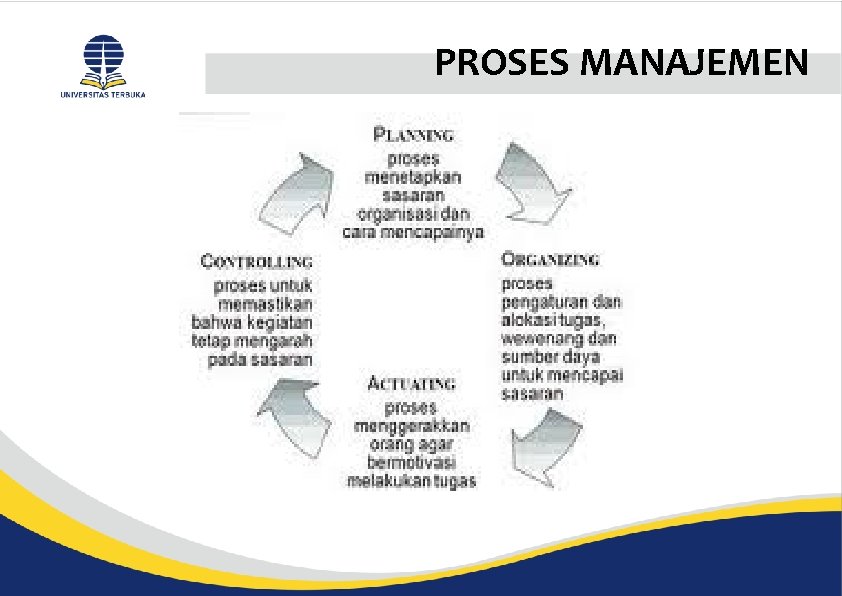 UNIVERSITAS TERBUKA

PROSES MANAJEMEN

PLANNING
proses menetapkan sasaran organisasi dan cara mencapainya

ORGANIZING
proses pengaturan dan alokasi tugas, wewenang dan sumber daya untuk mencapai sasaran

ACTUATING
proses menggerakkan orang agar bermotivasi melakukan tugas

CONTROLLING
proses untuk memastikan bahwa kegiatan tetap mengarah pada sasaran